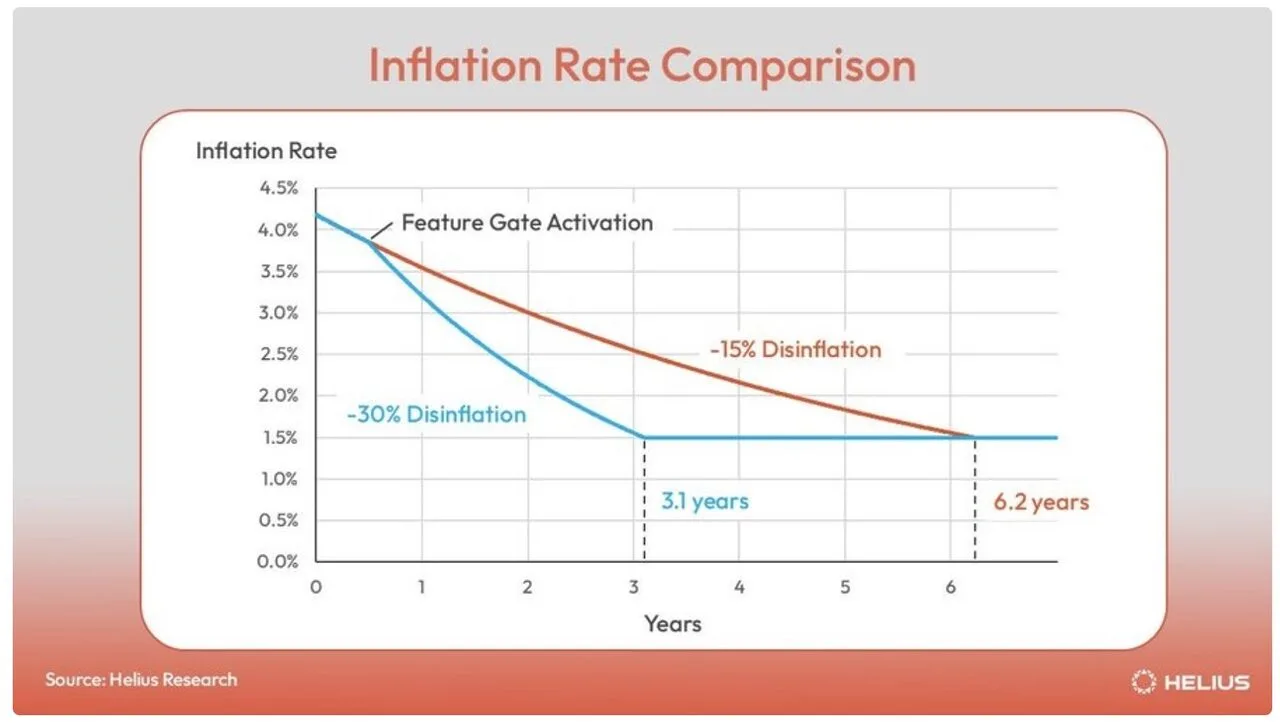 Inflation Rate Comparison

Inflation Rate

4.5%
4.0%
3.5%
3.0%
2.5%
2.0%
1.5%
1.0%
0.5%
0.0%

Feature Gate Activation

-15% Disinflation

-30% Disinflation

3.1 years

6.2 years

0
1
2
3
4
5
6

Years

Source: Helius Research

HELIUS